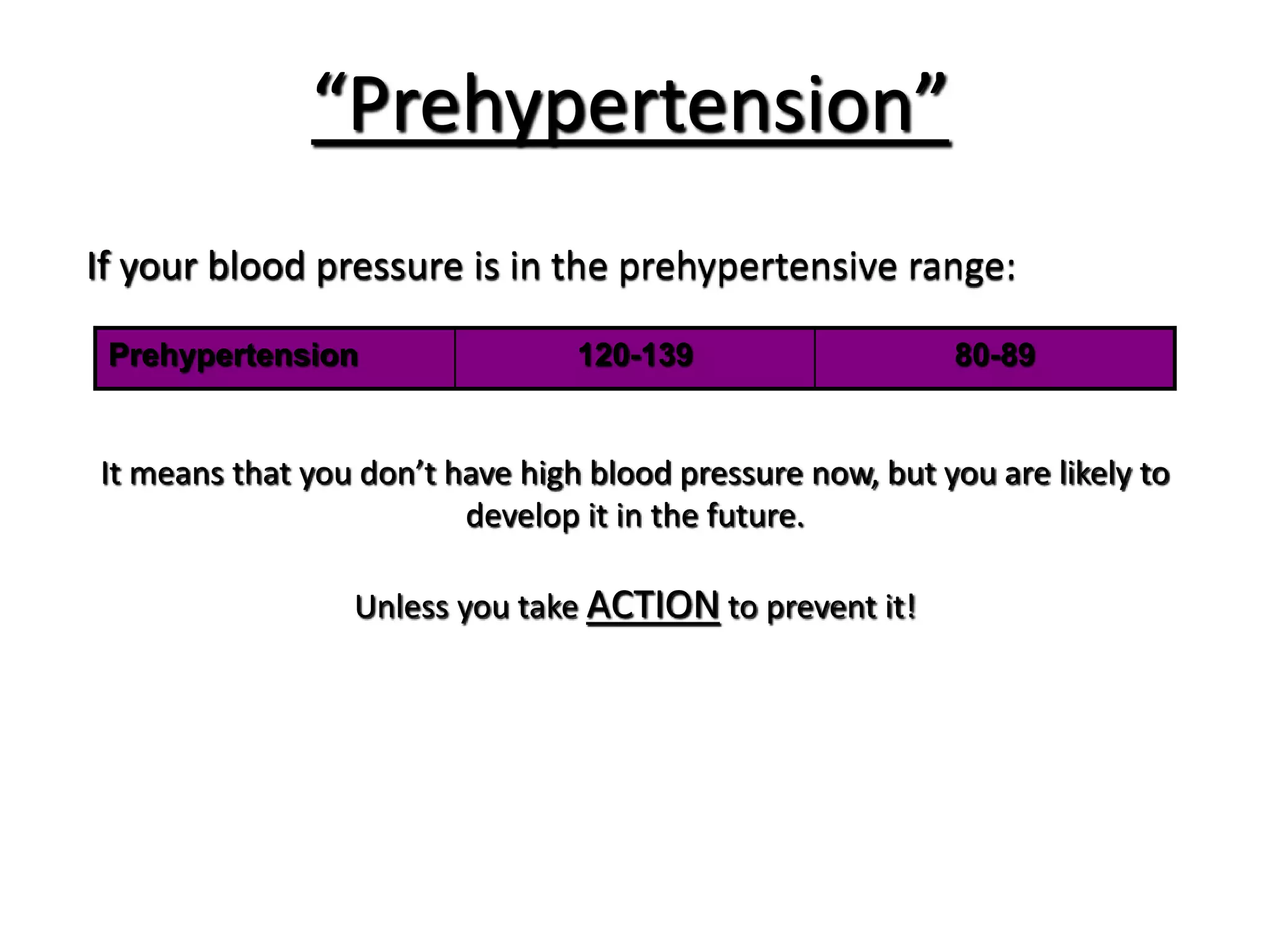 “Prehypertension”

If your blood pressure is in the prehypertensive range:

| Prehypertension | 120-139 | 80-89 |
|---|---|---|

It means that you don’t have high blood pressure now, but you are likely to develop it in the future.

Unless you take ACTION to prevent it!